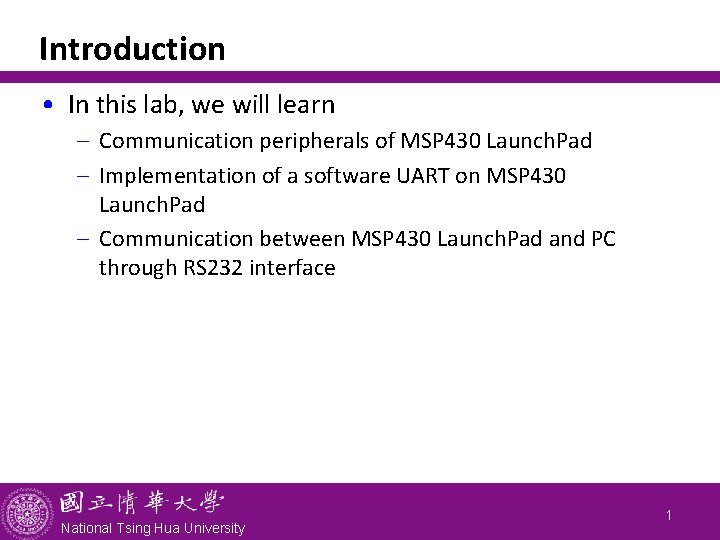 Introduction

• In this lab, we will learn
– Communication peripherals of MSP430 LaunchPad
– Implementation of a software UART on MSP430 LaunchPad
– Communication between MSP430 LaunchPad and PC through RS232 interface

國立清華大學
National Tsing Hua University

1